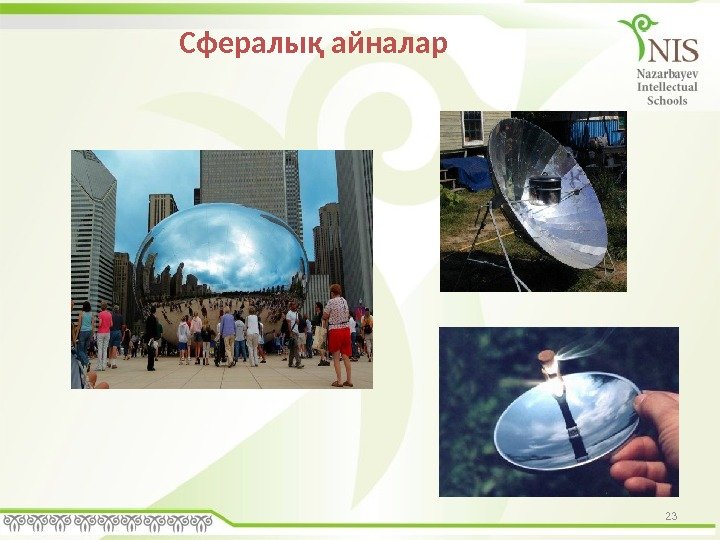 Сфералық айналар

NIS
Nazarbayev
Intellectual
Schools

23